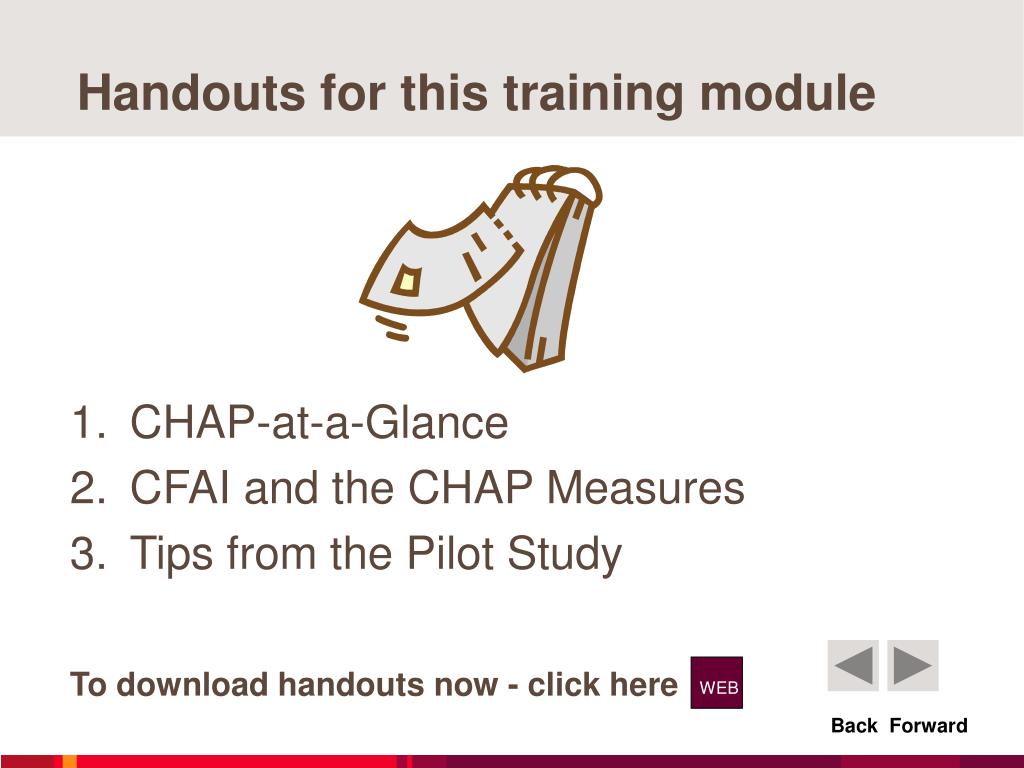 Handouts for this training module

1. CHAP-at-a-Glance
2. CFAI and the CHAP Measures
3. Tips from the Pilot Study

To download handouts now - click here WEB

Back Forward